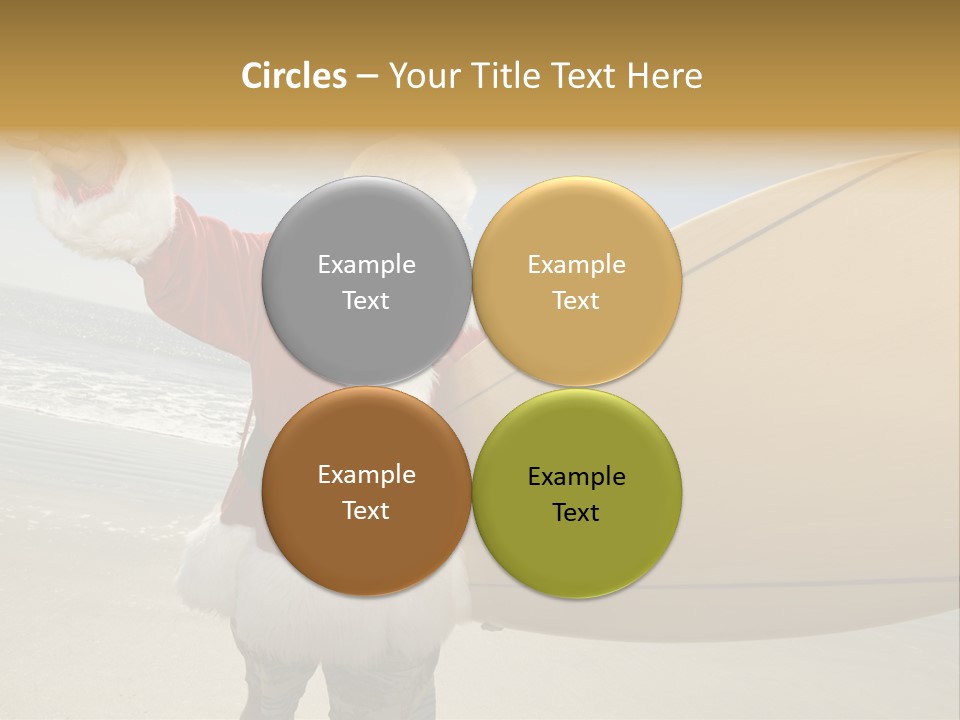 Circles – Your Title Text Here

Example Text

Example Text

Example Text

Example Text